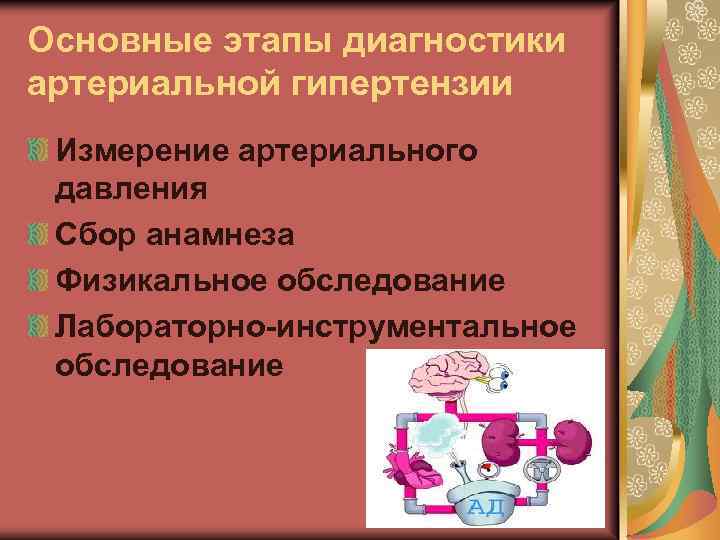 Основные этапы диагностики артериальной гипертензии

Измерение артериального давления

Сбор анамнеза

Физикальное обследование

Лабораторно-инструментальное обследование

АД